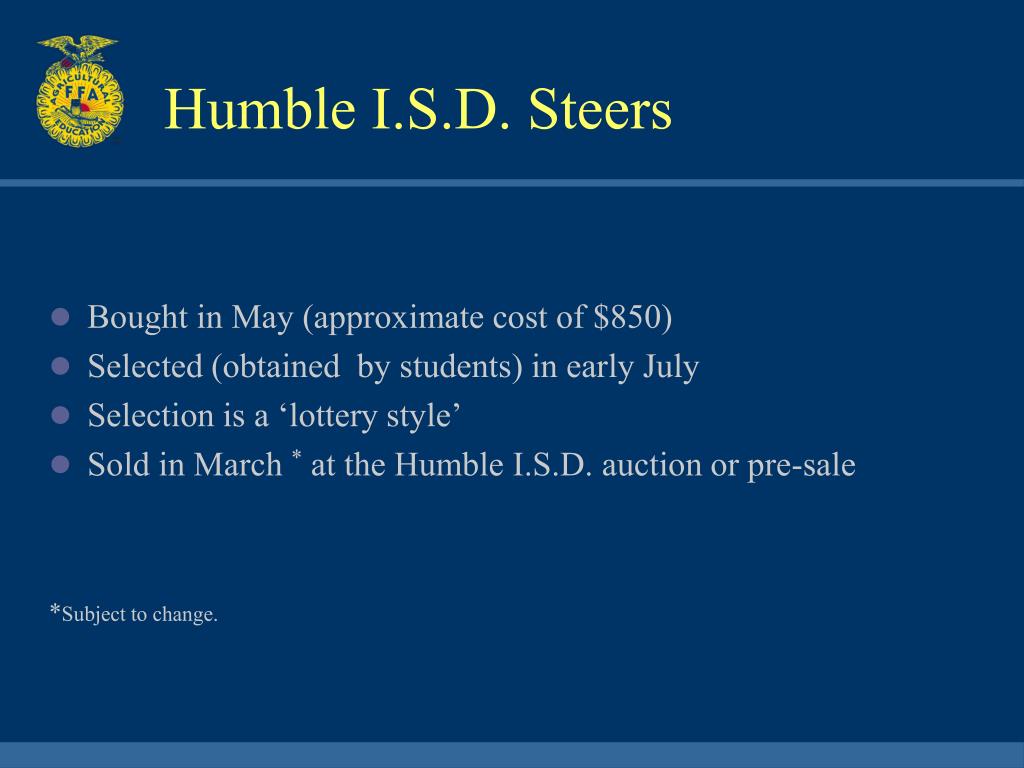 AGRICULTURAL EDUCATION FFA

Humble I.S.D. Steers

- Bought in May (approximate cost of \$850)
- Selected (obtained by students) in early July
- Selection is a ‘lottery style’
- Sold in March * at the Humble I.S.D. auction or pre-sale

*Subject to change.